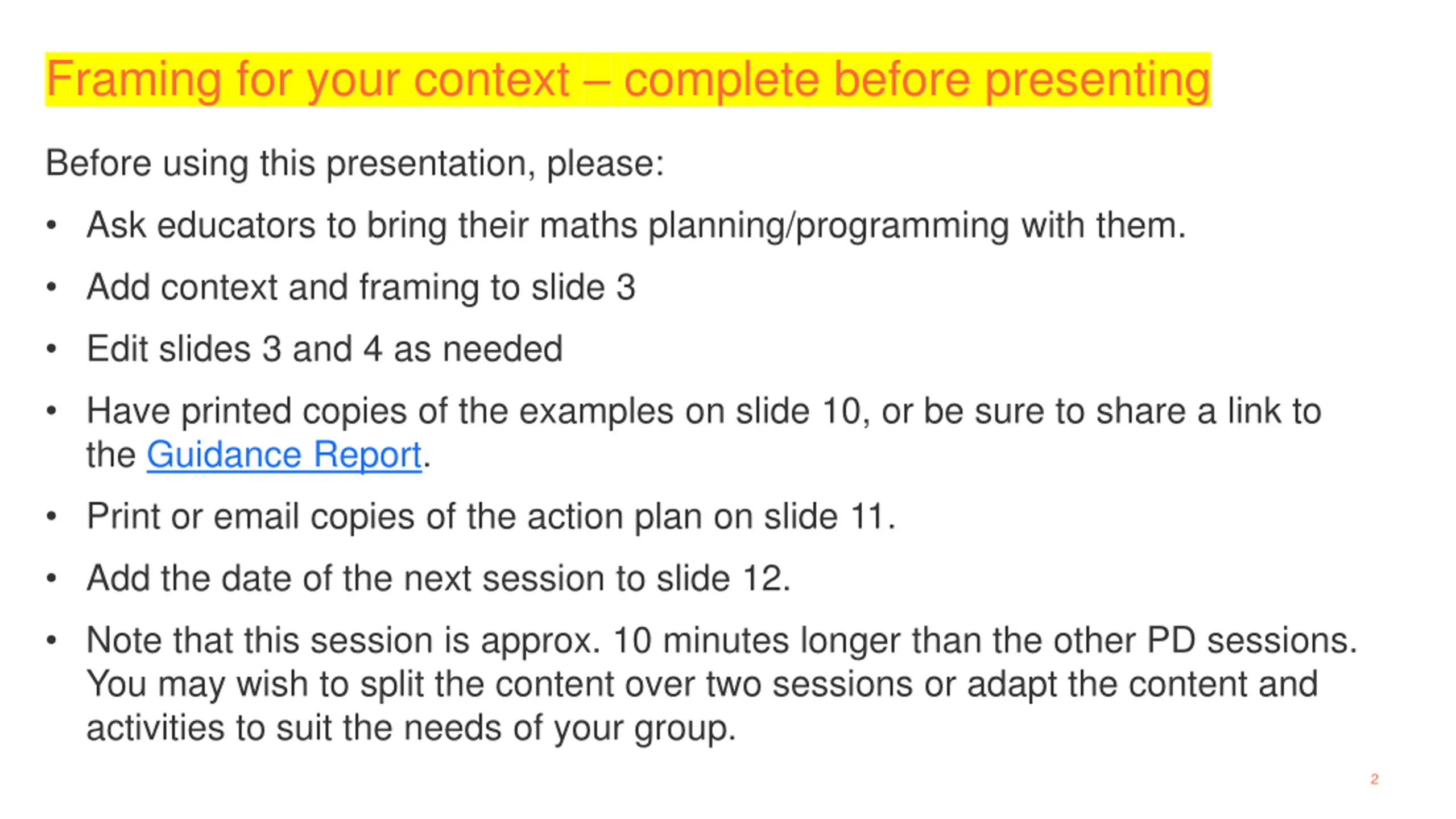 Framing for your context – complete before presenting

Before using this presentation, please:

• Ask educators to bring their maths planning/programming with them.

• Add context and framing to slide 3

• Edit slides 3 and 4 as needed

• Have printed copies of the examples on slide 10, or be sure to share a link to the Guidance Report.

• Print or email copies of the action plan on slide 11.

• Add the date of the next session to slide 12.

• Note that this session is approx. 10 minutes longer than the other PD sessions. You may wish to split the content over two sessions or adapt the content and activities to suit the needs of your group.

2